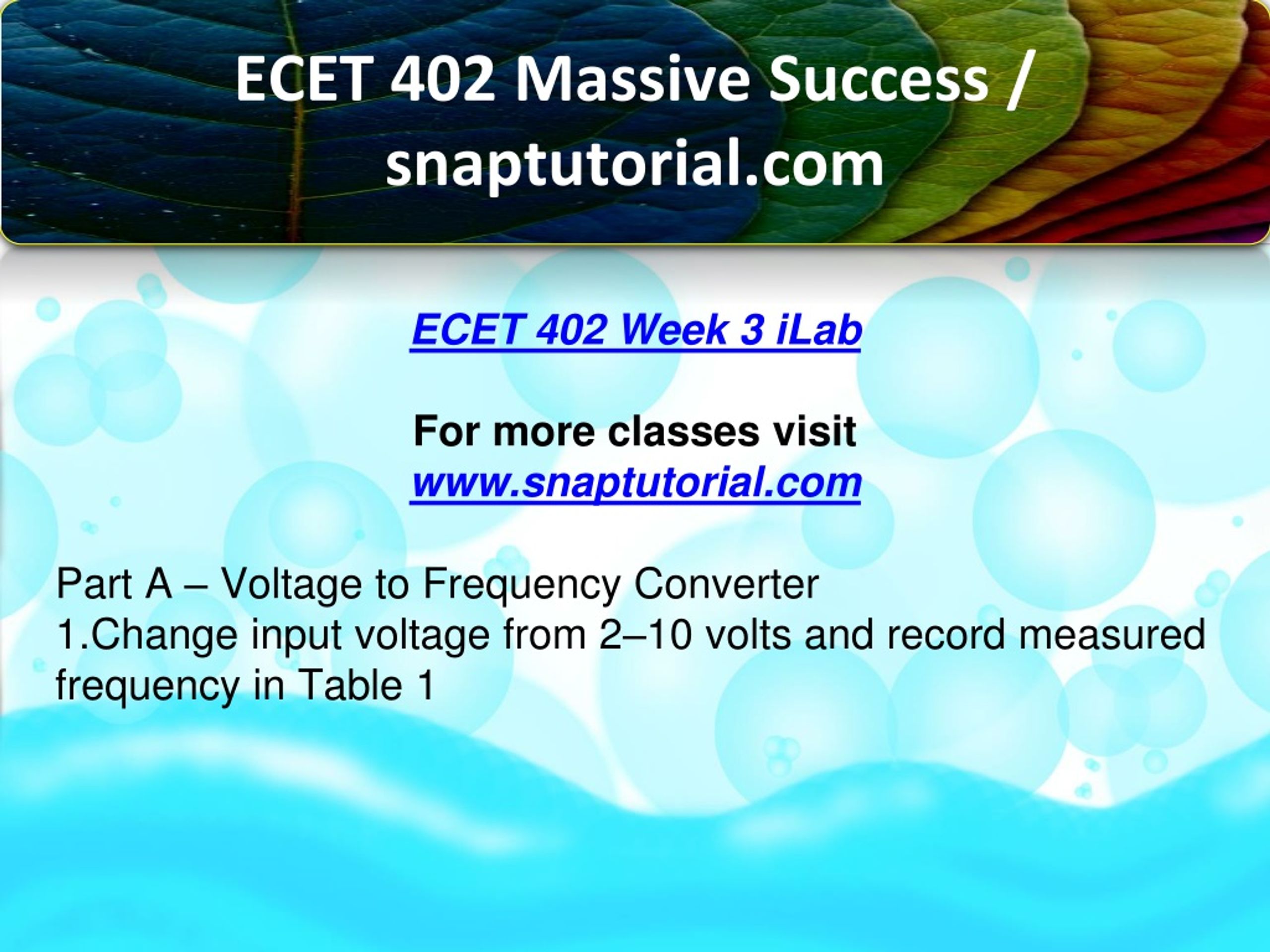 ECET 402 Massive Success / snaptutorial.com

ECET 402 Week 3 iLab

For more classes visit
www.snaptutorial.com

Part A – Voltage to Frequency Converter
1.Change input voltage from 2–10 volts and record measured frequency in Table 1